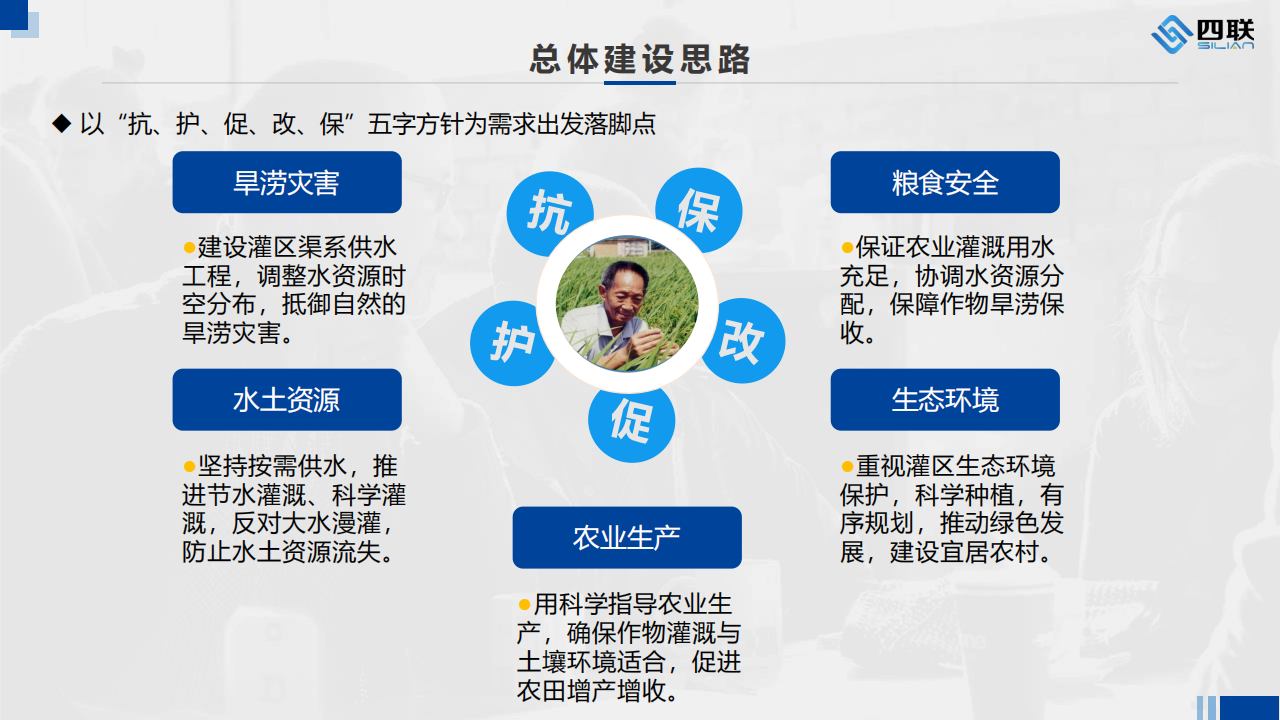 四联
SILIAN

总体建设思路

◆ 以“抗、护、促、改、保”五字方针为需求出发落脚点

旱涝灾害

●建设灌区渠系供水工程，调整水资源时空分布，抵御自然的旱涝灾害。

水土资源

●坚持按需供水，推进节水灌溉、科学灌溉，反对大水漫灌，防止水土资源流失。

抗 保 护 改 促

农业生产

●用科学指导农业生产，确保作物灌溉与土壤环境适合，促进农田增产增收。

粮食安全

●保证农业灌溉用水充足，协调水资源分配，保障作物旱涝保收。

生态环境

●重视灌区生态环境保护，科学种植，有序规划，推动绿色发展，建设宜居农村。